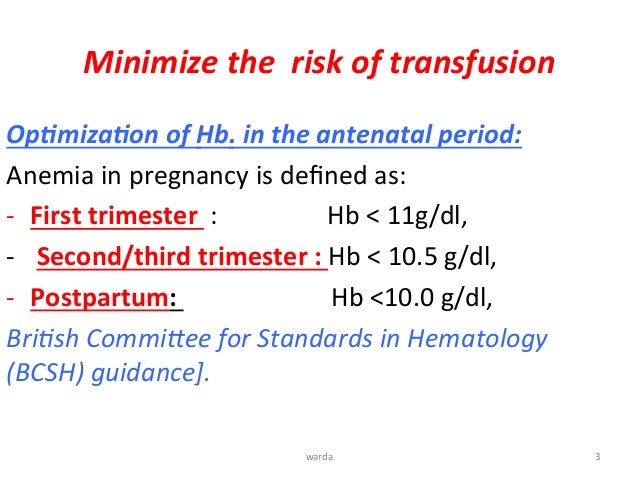 Minimize the risk of transfusion

Optimization of Hb. in the antenatal period:

Anemia in pregnancy is defined as:

- First trimester : Hb < 11g/dl,

- Second/third trimester : Hb < 10.5 g/dl,

- Postpartum: Hb <10.0 g/dl,

British Committee for Standards in Hematology (BCSH) guidance].

warda

3